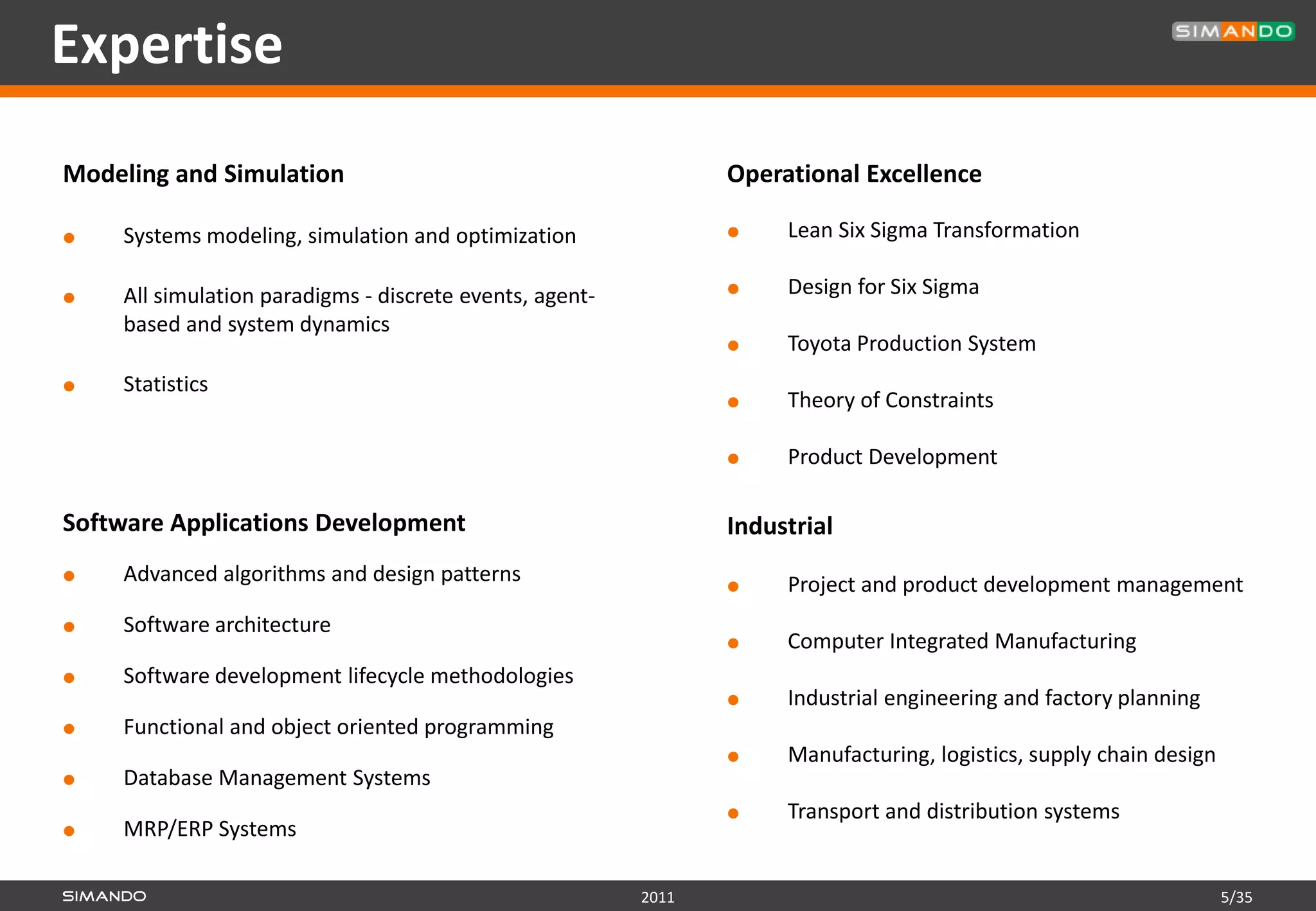 Expertise

SIMANDO

Modeling and Simulation

- Systems modeling, simulation and optimization
- All simulation paradigms - discrete events, agent-based and system dynamics
- Statistics

Software Applications Development

- Advanced algorithms and design patterns
- Software architecture
- Software development lifecycle methodologies
- Functional and object oriented programming
- Database Management Systems
- MRP/ERP Systems

Operational Excellence

- Lean Six Sigma Transformation
- Design for Six Sigma
- Toyota Production System
- Theory of Constraints
- Product Development

Industrial

- Project and product development management
- Computer Integrated Manufacturing
- Industrial engineering and factory planning
- Manufacturing, logistics, supply chain design
- Transport and distribution systems

SIMANDO 2011 5/35